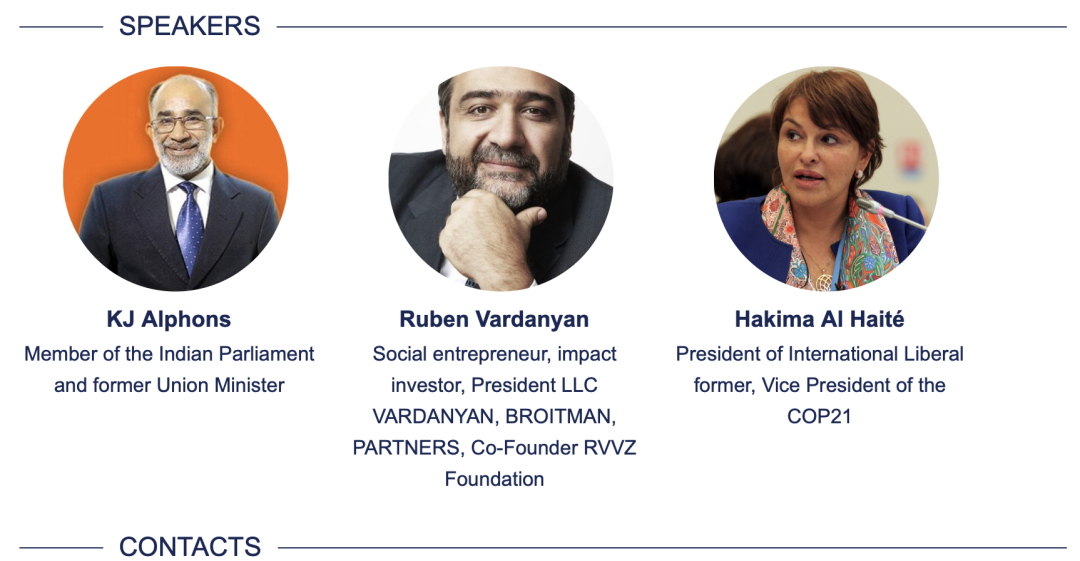 SPEAKERS

KJ Alphons
Member of the Indian Parliament and former Union Minister

Ruben Vardanyan
Social entrepreneur, impact investor, President LLC VARDANYAN, BROITMAN, PARTNERS, Co-Founder RVVZ Foundation

Hakima Al Haité
President of International Liberal former, Vice President of the COP21

CONTACTS